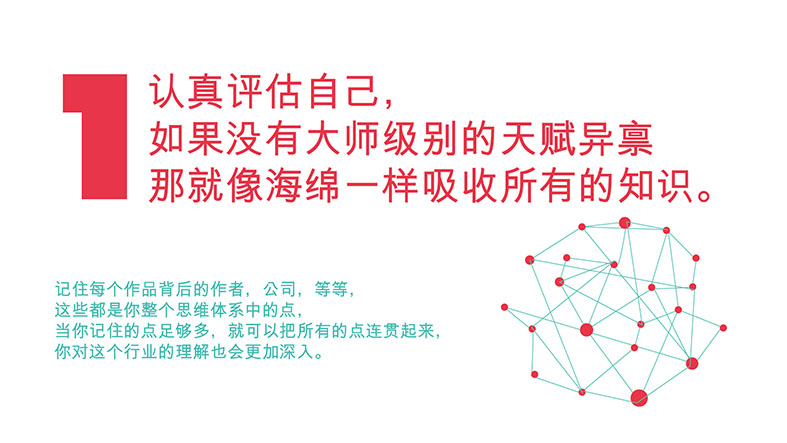 1

认真评估自己，
如果没有大师级别的天赋异禀
那就像海绵一样吸收所有的知识。

记住每个作品背后的作者，公司，等等，
这些都是你整个思维体系中的点，
当你记住的点足够多，就可以把所有的点连贯起来，
你对这个行业的理解也会更加深入。